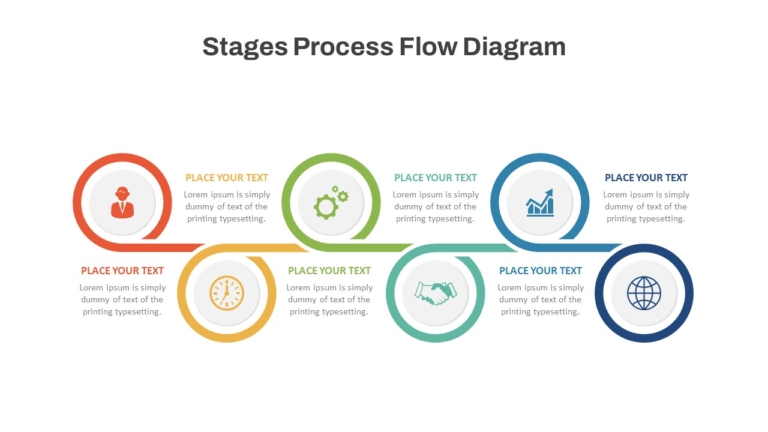 Stages Process Flow Diagram

PLACE YOUR TEXT
Lorem ipsum is simply dummy of text of the printing typesetting.

PLACE YOUR TEXT
Lorem ipsum is simply dummy of text of the printing typesetting.

PLACE YOUR TEXT
Lorem ipsum is simply dummy of text of the printing typesetting.

PLACE YOUR TEXT
Lorem ipsum is simply dummy of text of the printing typesetting.

PLACE YOUR TEXT
Lorem ipsum is simply dummy of text of the printing typesetting.

PLACE YOUR TEXT
Lorem ipsum is simply dummy of text of the printing typesetting.